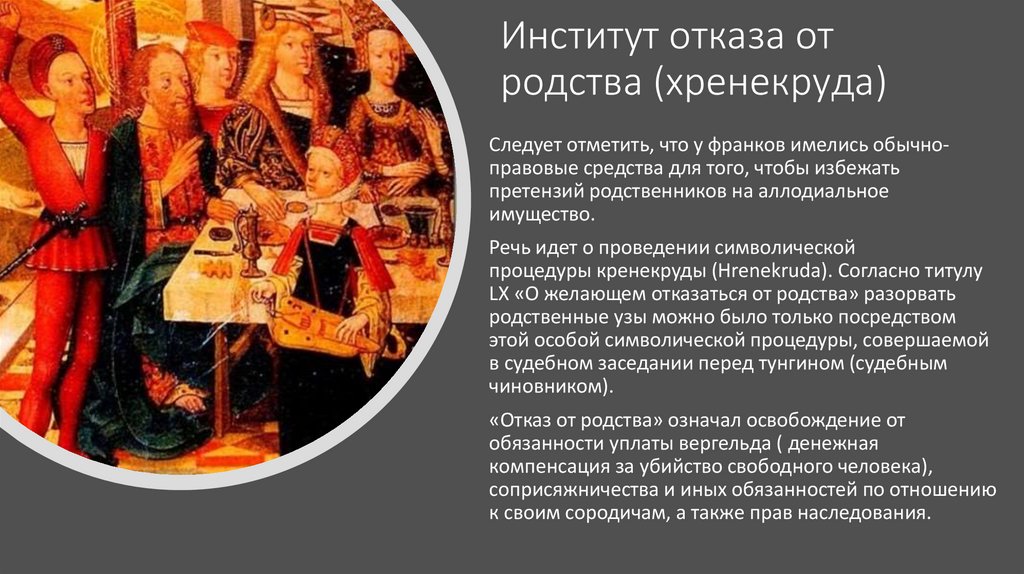 Институт отказа от родства (хренекруда)

Следует отметить, что у франков имелись обычно-правовые средства для того, чтобы избежать претензий родственников на аллодиальное имущество.

Речь идет о проведении символической процедуры кренекруды (Hrenekruda). Согласно титулу LX «О желающем отказаться от родства» разорвать родственные узы можно было только посредством этой особой символической процедуры, совершаемой в судебном заседании перед тунгином (судебным чиновником).

«Отказ от родства» означал освобождение от обязанности уплаты вергельда ( денежная компенсация за убийство свободного человека), соприсяжничества и иных обязанностей по отношению к своим сородичам, а также прав наследования.